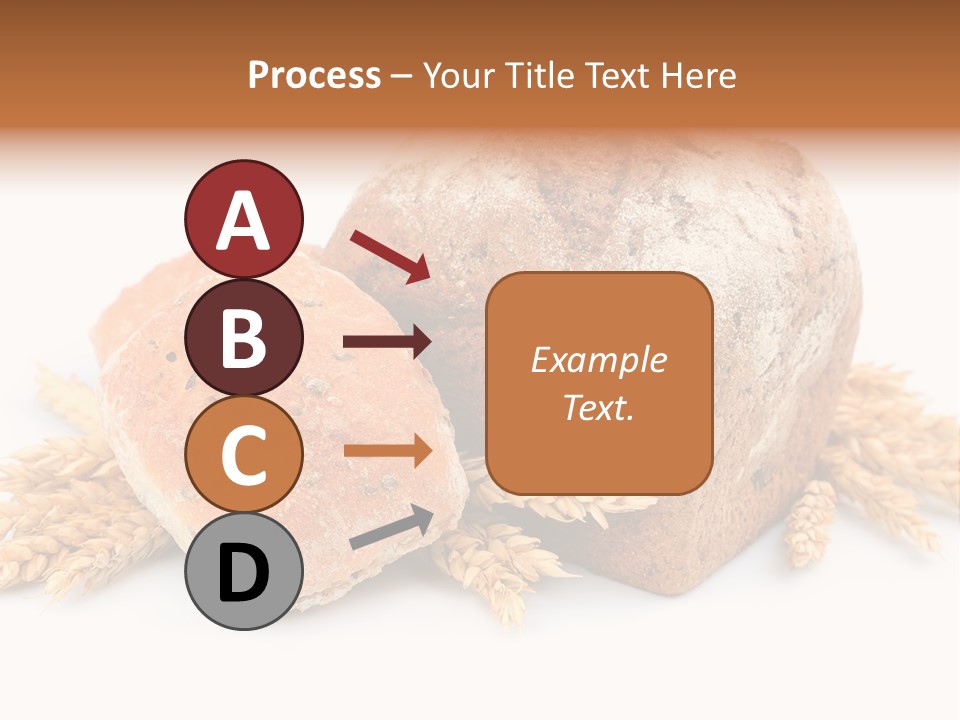 Process – Your Title Text Here

A

B

C

D

Example Text.